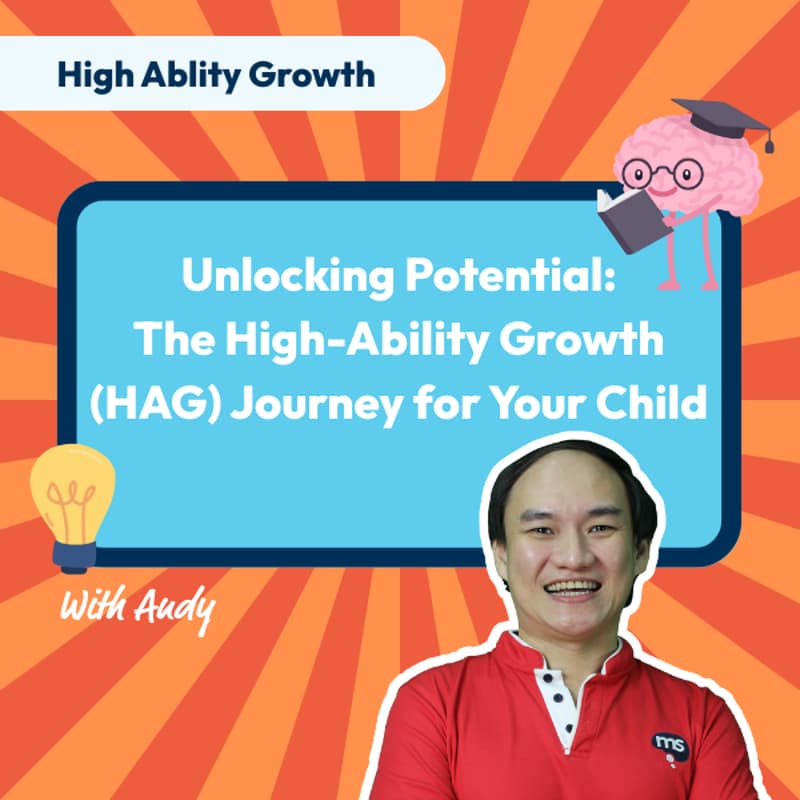 High Ablity Growth

Unlocking Potential: The High-Ability Growth (HAG) Journey for Your Child

With Andy

ms